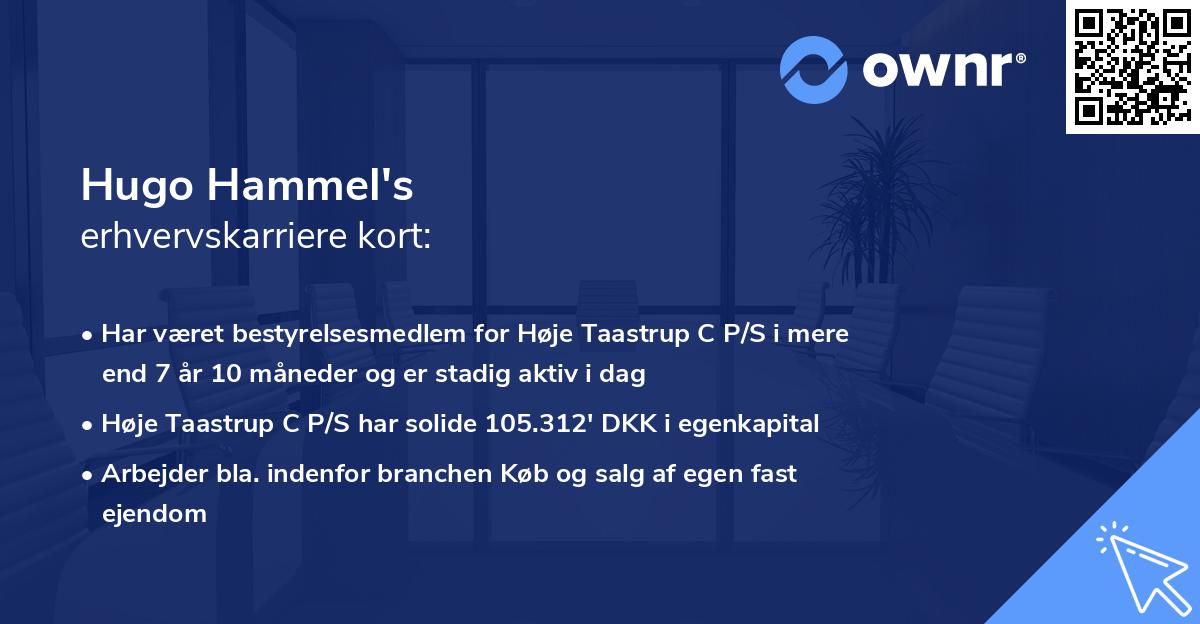 ownr®

Hugo Hammel's
erhvervskarriere kort:

• Har været bestyrelsesmedlem for Høje Taastrup C P/S i mere end 7 år 10 måneder og er stadig aktiv i dag

• Høje Taastrup C P/S har solide 105.312' DKK i egenkapital

• Arbejder bla. indenfor branchen Køb og salg af egen fast ejendom